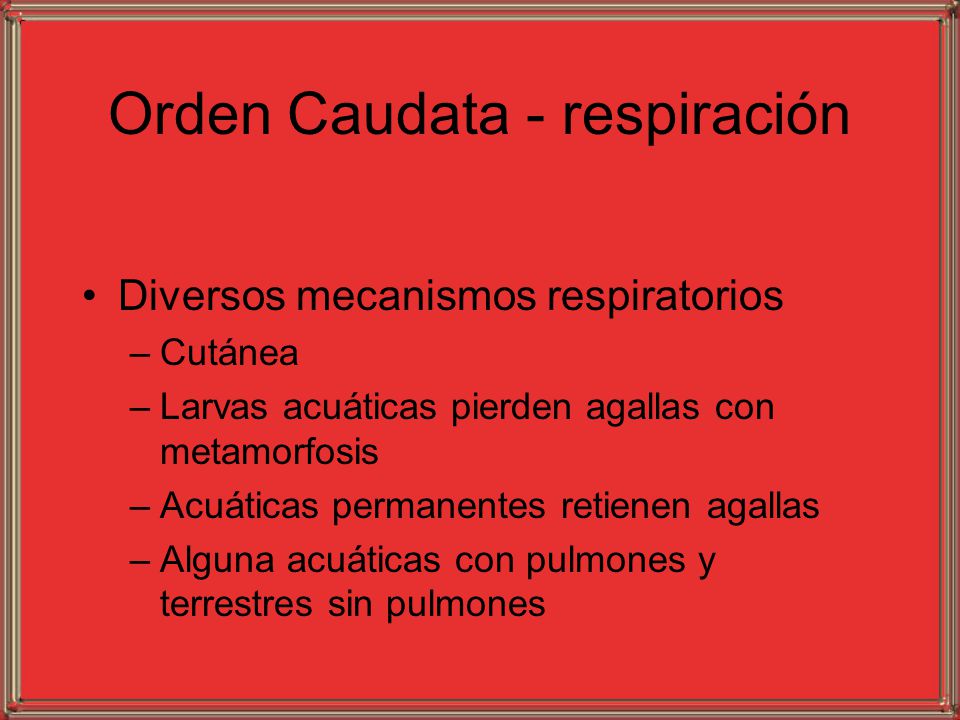 Orden Caudata - respiración

• Diversos mecanismos respiratorios
– Cutánea
– Larvas acuáticas pierden agallas con metamorfosis
– Acuáticas permanentes retienen agallas
– Alguna acuáticas con pulmones y terrestres sin pulmones